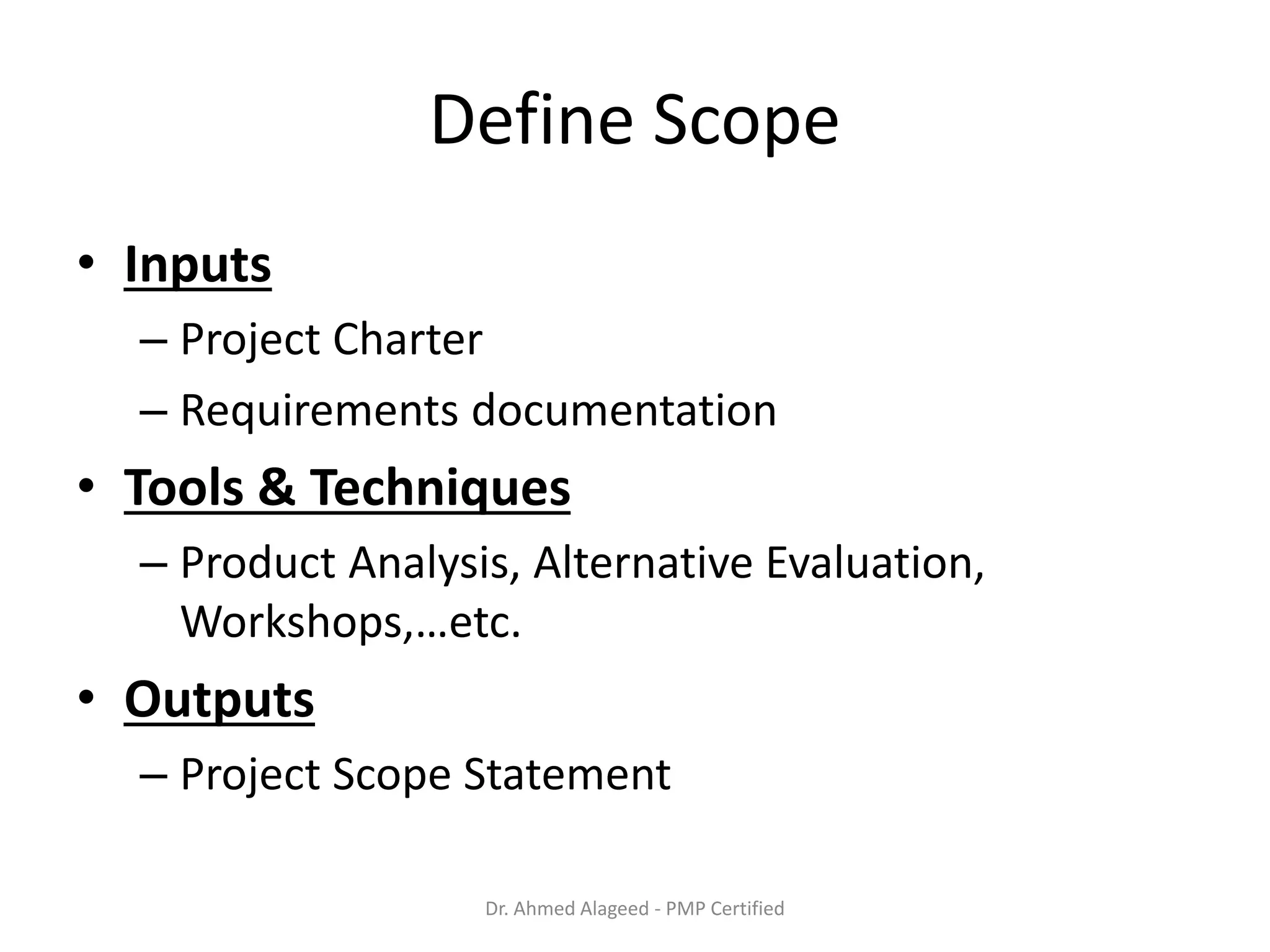 Define Scope

• Inputs
– Project Charter
– Requirements documentation
• Tools & Techniques
– Product Analysis, Alternative Evaluation, Workshops,…etc.
• Outputs
– Project Scope Statement

Dr. Ahmed Alageed - PMP Certified